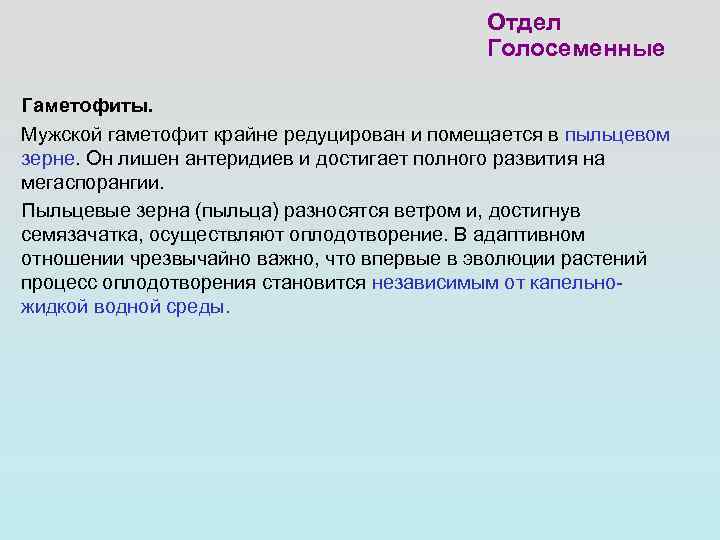 Отдел Голосеменные

Гаметофиты.

Мужской гаметофит крайне редуцирован и помещается в пыльцевом зерне. Он лишен антеридиев и достигает полного развития на мегаспорангии.

Пыльцевые зерна (пыльца) разносятся ветром и, достигнув семязачатка, осуществляют оплодотворение. В адаптивном отношении чрезвычайно важно, что впервые в эволюции растений процесс оплодотворения становится независимым от капельно-жидкой водной среды.